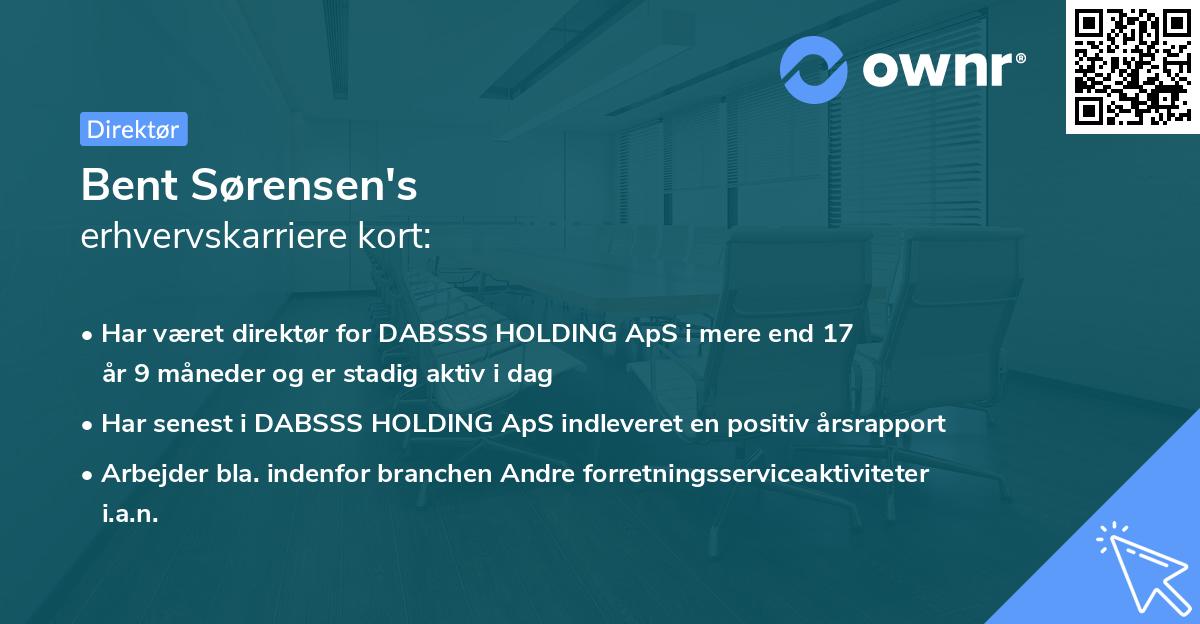 ownr®

Direktør

Bent Sørensen's
erhvervskarriere kort:

• Har været direktør for DABSSS HOLDING ApS i mere end 17 år 9 måneder og er stadig aktiv i dag
• Har senest i DABSSS HOLDING ApS indleveret en positiv årsrapport
• Arbejder bla. indenfor branchen Andre forretningsserviceaktiviteter i.a.n.